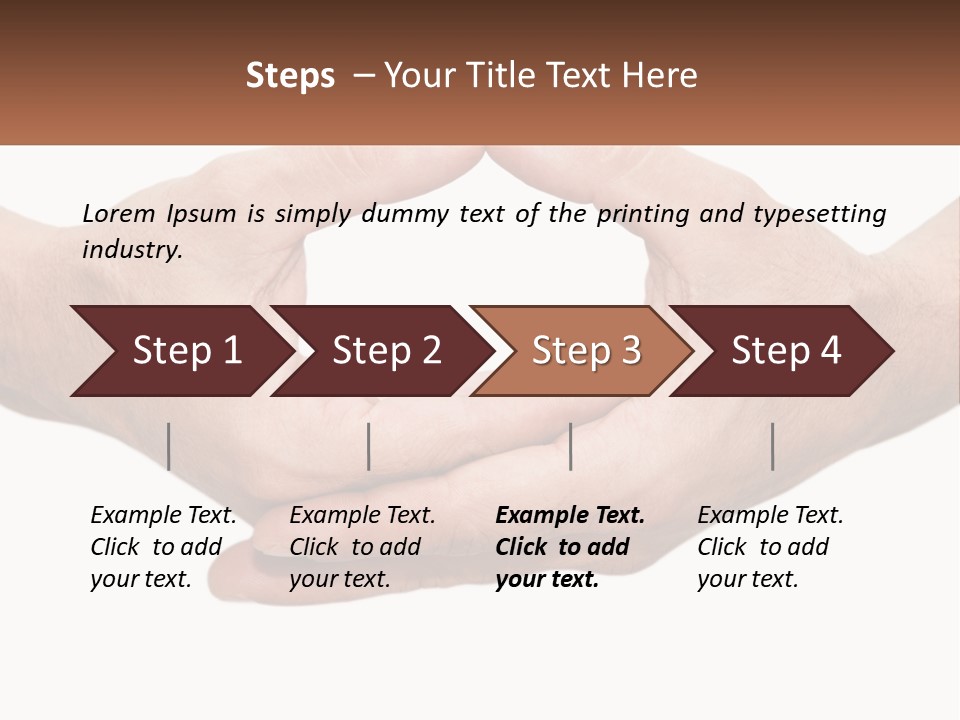 Steps – Your Title Text Here

Lorem Ipsum is simply dummy text of the printing and typesetting industry.

Step 1

Step 2

Step 3

Step 4

Example Text. Click to add your text.

Example Text. Click to add your text.

Example Text. Click to add your text.

Example Text. Click to add your text.